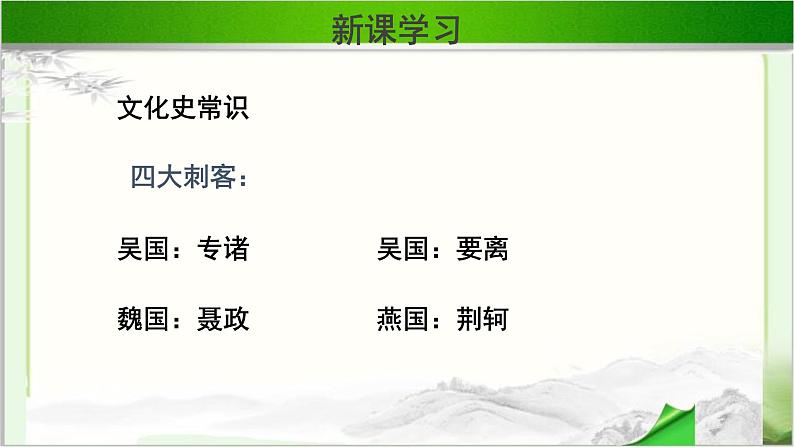 新课学习

文化史常识

四大刺客：

吴国：专诸

吴国：要离

魏国：聂政

燕国：荆轲